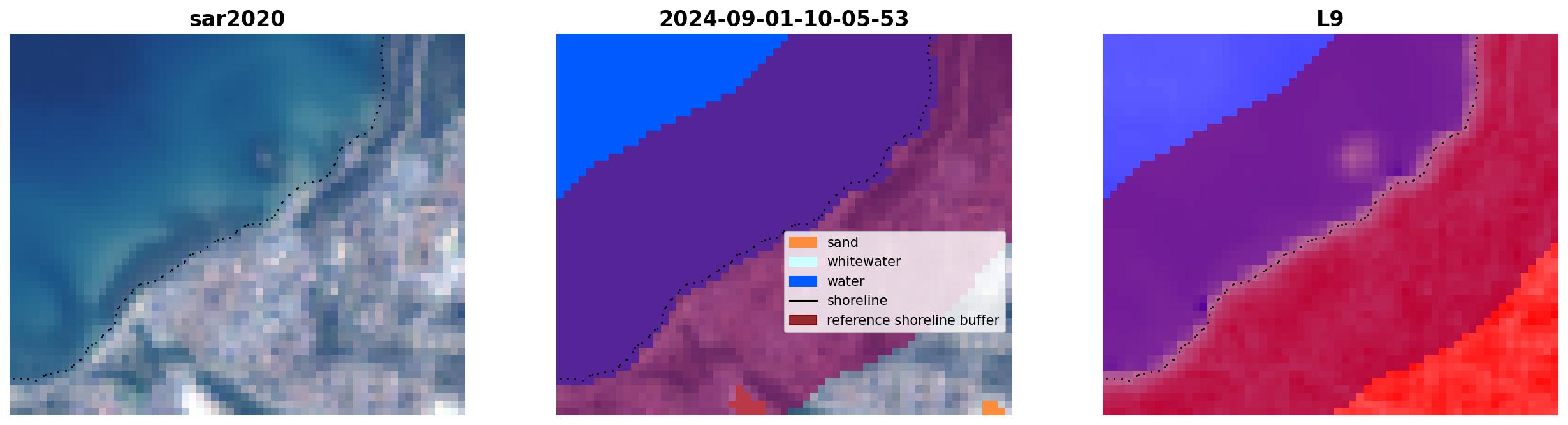 sar2020

2024-09-01-10-05-53

sand
whitewater
water
shoreline
reference shoreline buffer

L9